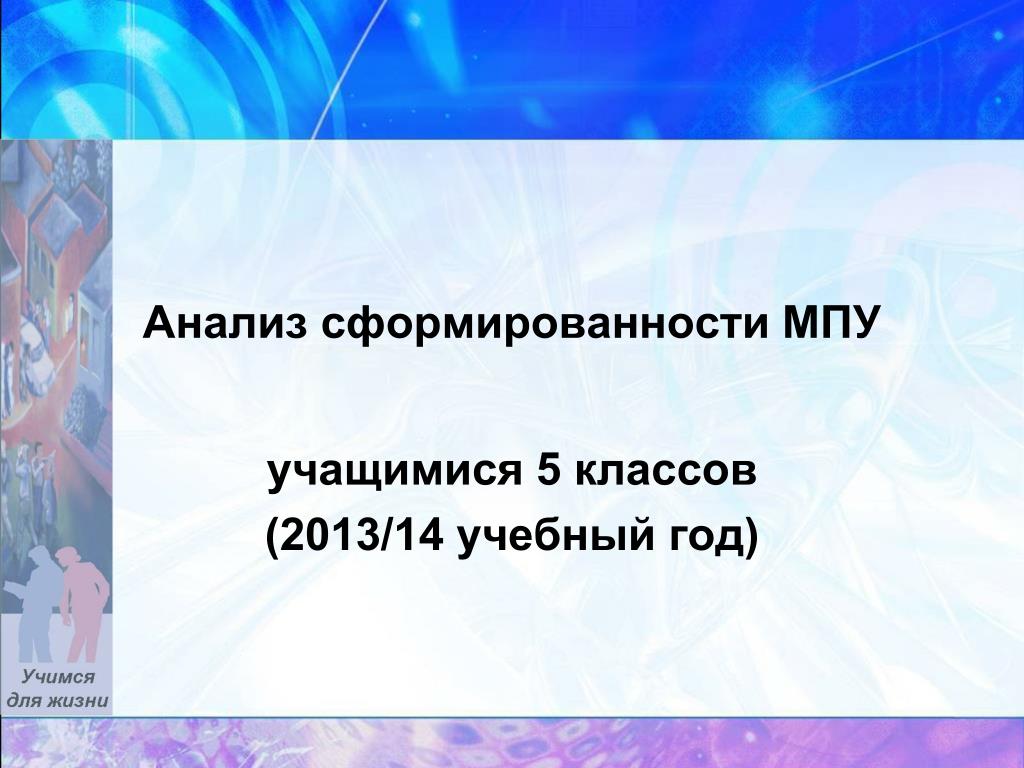 Анализ сформированности МПУ

учащимися 5 классов
(2013/14 учебный год)

Учимся
для жизни